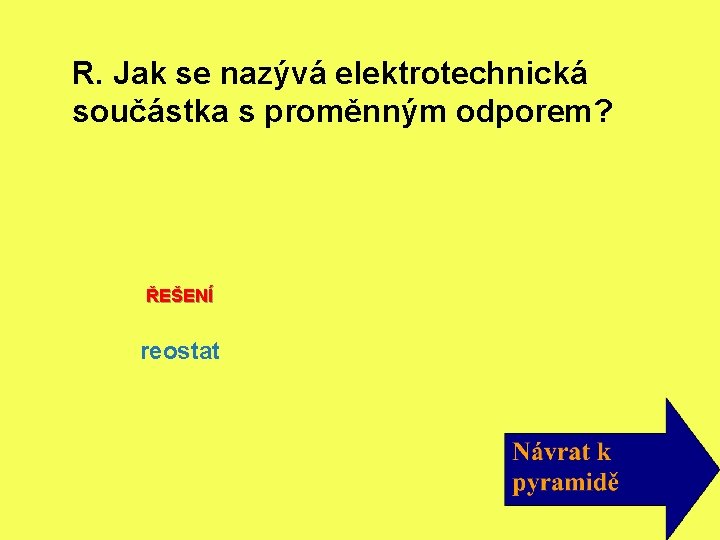 R. Jak se nazývá elektrotechnická součástka s proměnným odporem?

ŘEŠENÍ

reostat

Návrat k pyramidě